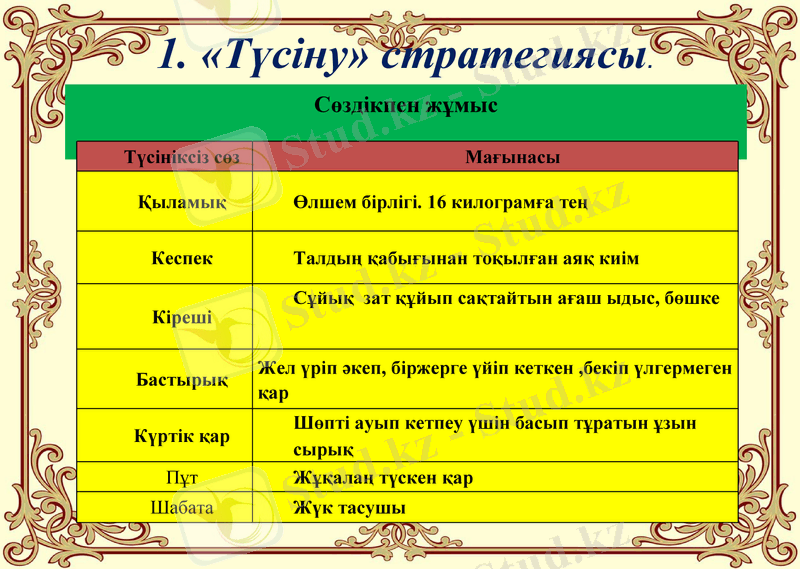 1. «Түсіну» стратегиясы.

Сөздікпен жұмыс

| Түсініксіз сөз | Мағынасы |
|---|---|
| Қыламық | Өлшем бірлігі. 16 килограмға тең |
| Кеспек | Талдың қабығынан тоқылған аяқ киім |
| Кіреші | Сұйық зат құйып сақтайтын ағаш ыдыс, бөшке |
| Бастырық | Жел үріп әкеп, біржерге үйіп кеткен ,бекіп үлгермеген қар |
| Күртік қар | Шөпті ауып кетпеу үшін басып тұратын ұзын сырық |
| Пұт | Жұқалаң түскен қар |
| Шабата | Жүк тасушы |

Stud.kz